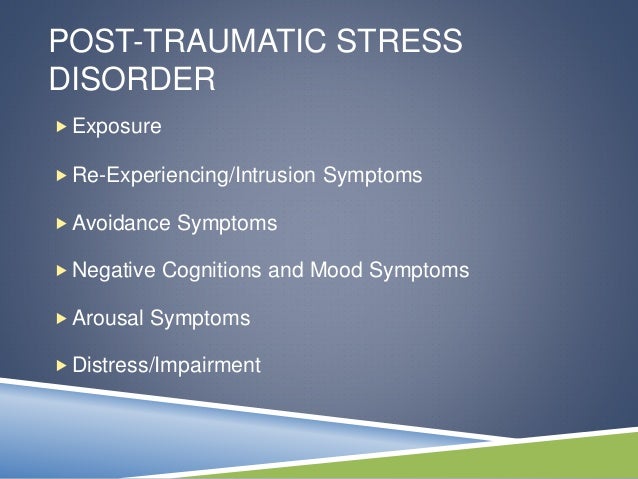 POST-TRAUMATIC STRESS DISORDER

▶ Exposure

▶ Re-Experiencing/Intrusion Symptoms

▶ Avoidance Symptoms

▶ Negative Cognitions and Mood Symptoms

▶ Arousal Symptoms

▶ Distress/Impairment